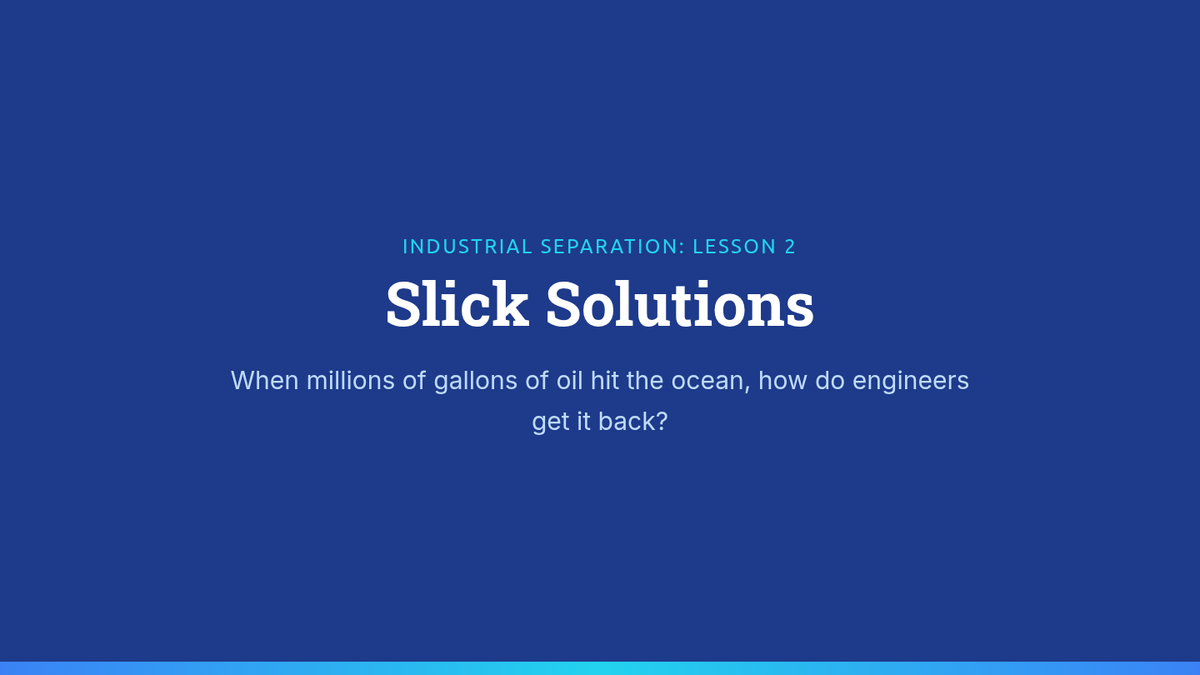 INDUSTRIAL SEPARATION: LESSON 2

Slick Solutions

When millions of gallons of oil hit the ocean, how do engineers get it back?